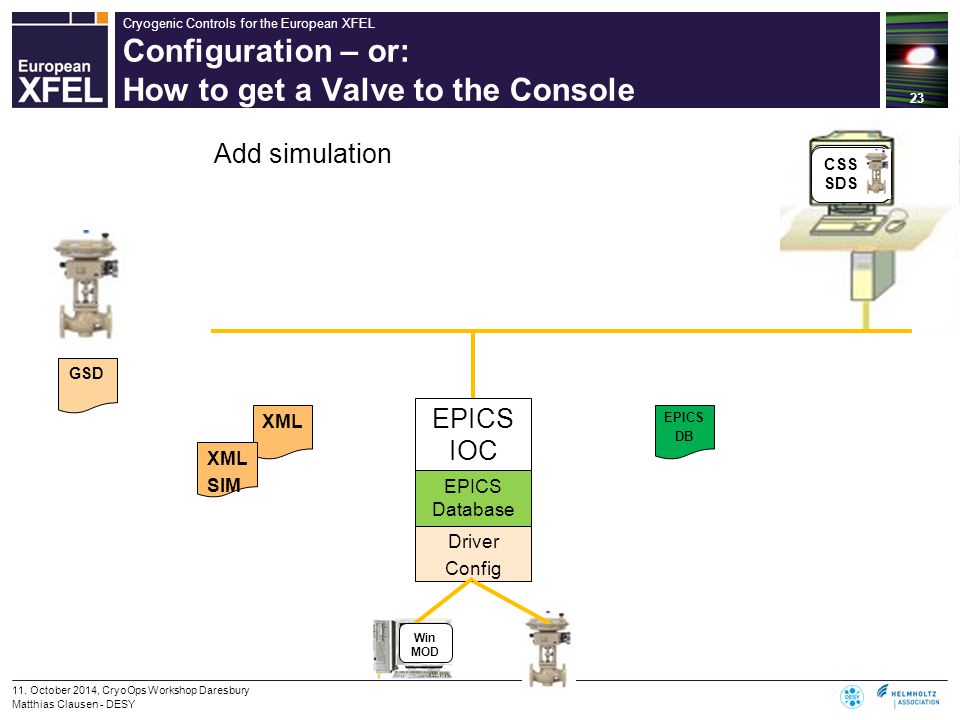 European XFEL

Cryogenic Controls for the European XFEL

Configuration – or:
How to get a Valve to the Console

23

Add simulation

CSS
SDS

GSD

XML

XML
SIM

EPICS
IOC

EPICS
Database

Driver
Config

EPICS
DB

Win
MOD

11. October 2014, CryoOps Workshop Daresbury
Matthias Clausen - DESY

DESY

HELMHOLTZ
ASSOCIATION